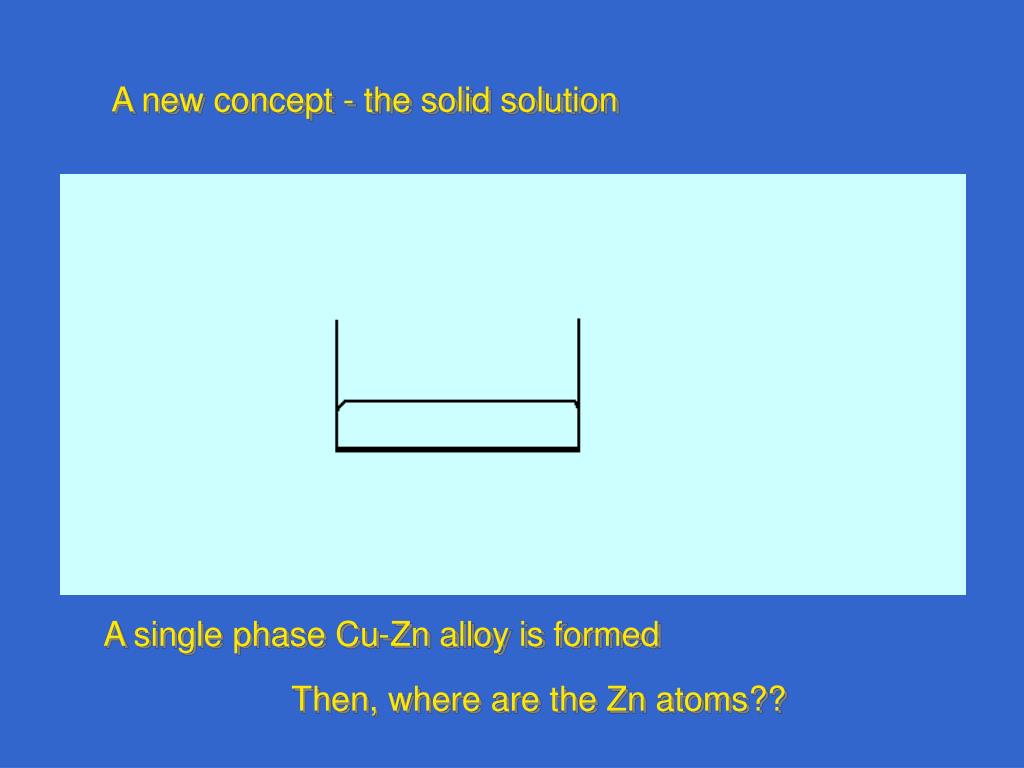 A new concept - the solid solution

A single phase Cu-Zn alloy is formed

Then, where are the Zn atoms??